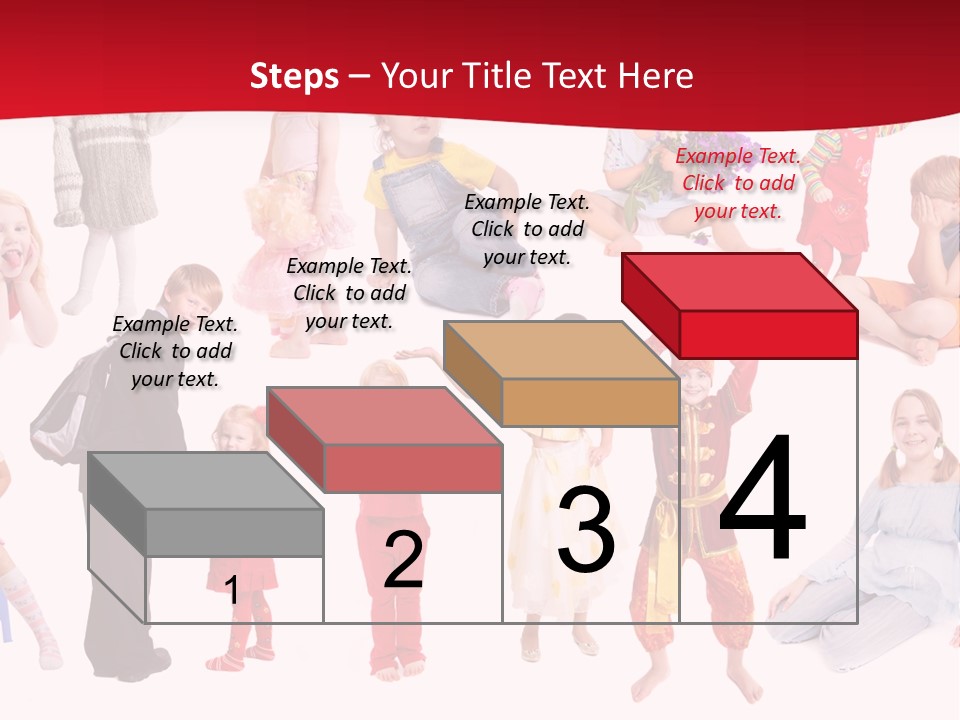 Steps – Your Title Text Here

Example Text. Click to add your text.

Example Text. Click to add your text.

Example Text. Click to add your text.

Example Text. Click to add your text.

1

2

3

4